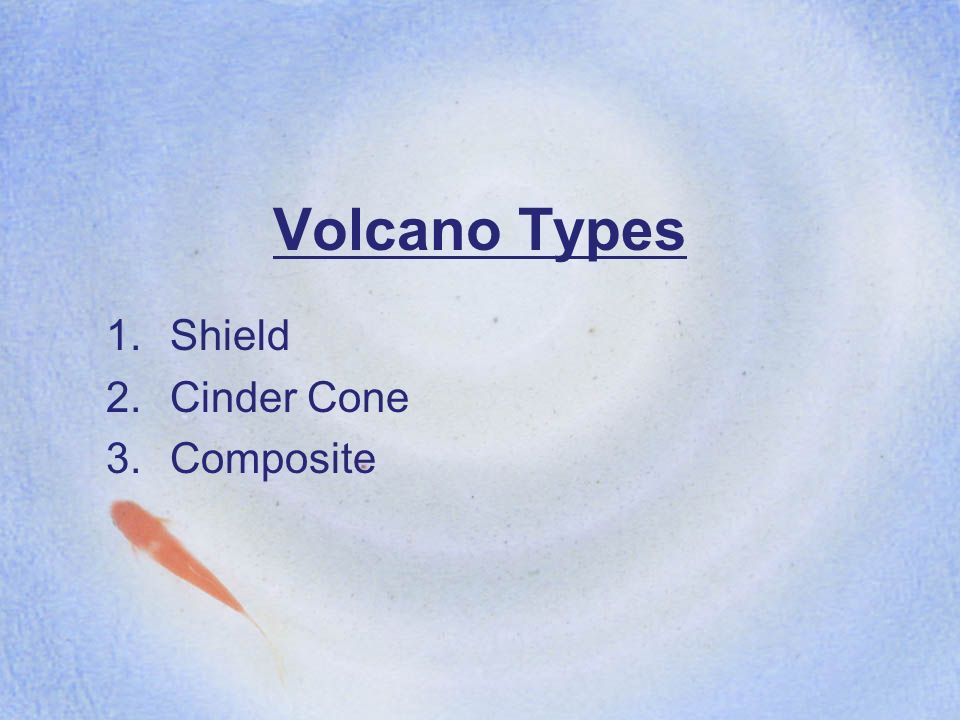 Volcano Types

1. Shield
2. Cinder Cone
3. Composite